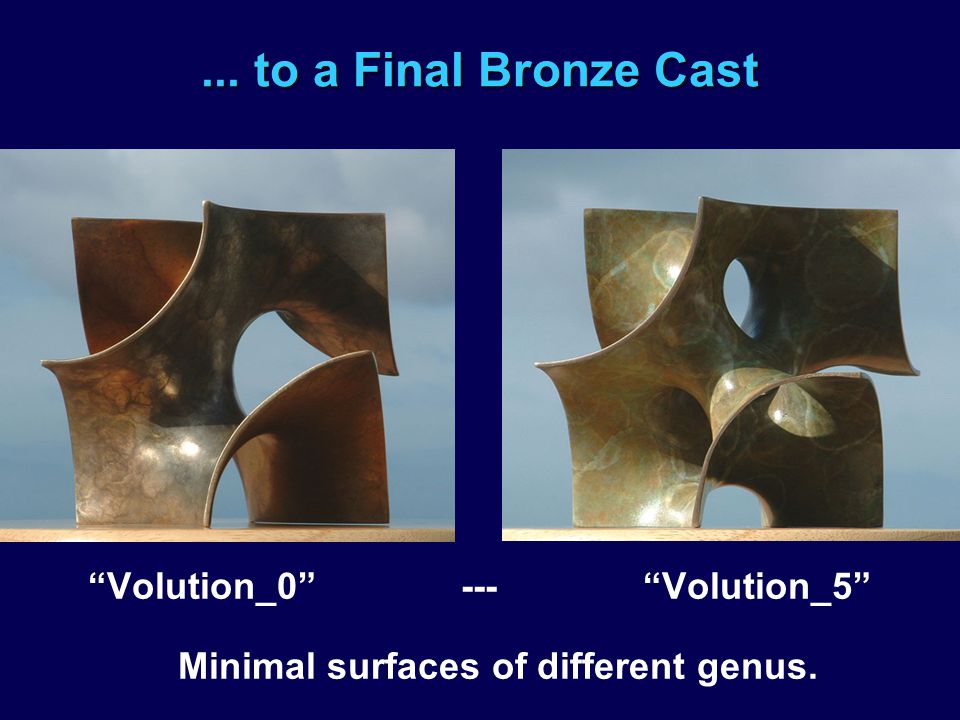 ... to a Final Bronze Cast

“Volution_0” --- “Volution_5”

Minimal surfaces of different genus.